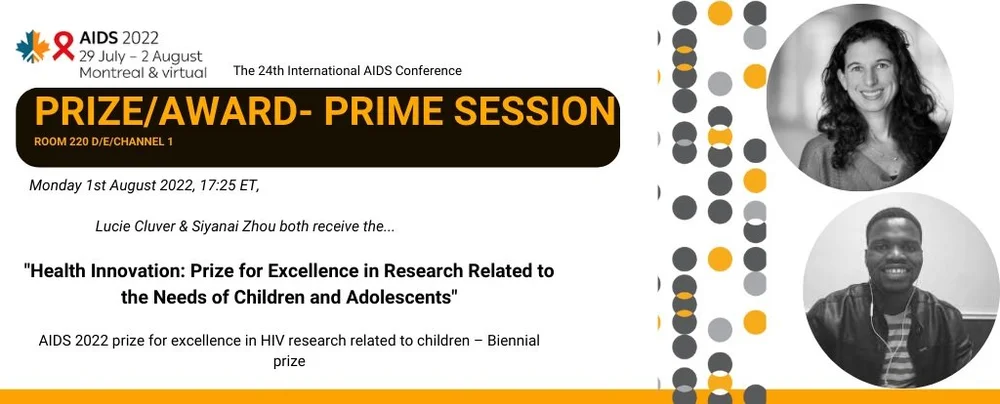 AIDS 2022
29 July – 2 August
Montreal & virtual

The 24th International AIDS Conference

PRIZE/AWARD- PRIME SESSION
ROOM 220 D/E/CHANNEL 1

Monday 1st August 2022, 17:25 ET,

Lucie Cluver & Siyanai Zhou both receive the...

"Health Innovation: Prize for Excellence in Research Related to the Needs of Children and Adolescents"

AIDS 2022 prize for excellence in HIV research related to children – Biennial prize